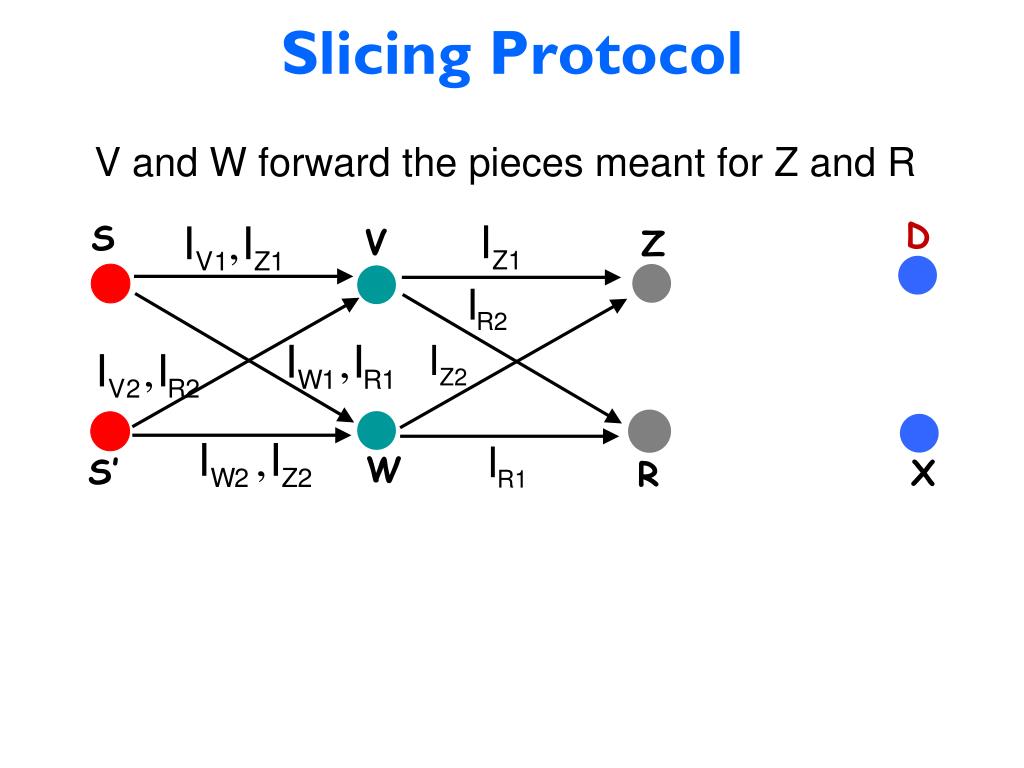 Slicing Protocol

V and W forward the pieces meant for Z and R

S

$I_{V1}, I_{Z1}$

V

$I_{Z1}$

Z

D

$I_{R2}$

$I_{V2}, I_{R2}$

$I_{W1}, I_{R1}$

$I_{Z2}$

S'

$I_{W2}, I_{Z2}$

W

$I_{R1}$

R

X